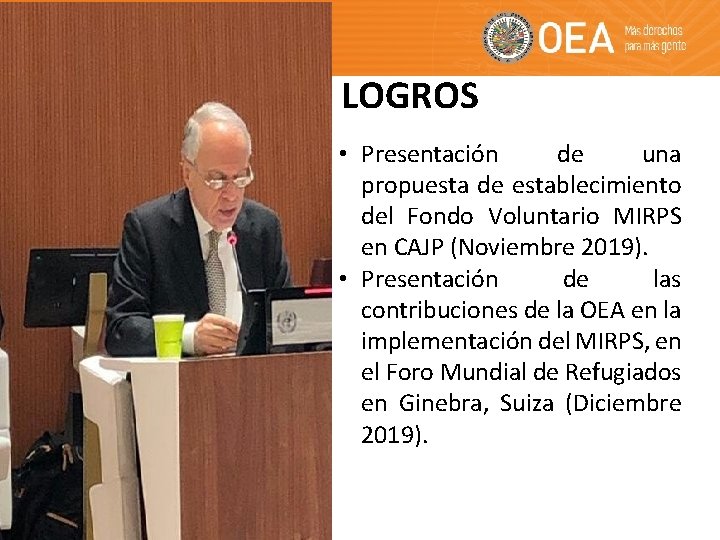 OEA
Más derechos para más gente

LOGROS

• Presentación de una propuesta de establecimiento del Fondo Voluntario MIRPS en CAJP (Noviembre 2019).
• Presentación de las contribuciones de la OEA en la implementación del MIRPS, en el Foro Mundial de Refugiados en Ginebra, Suiza (Diciembre 2019).